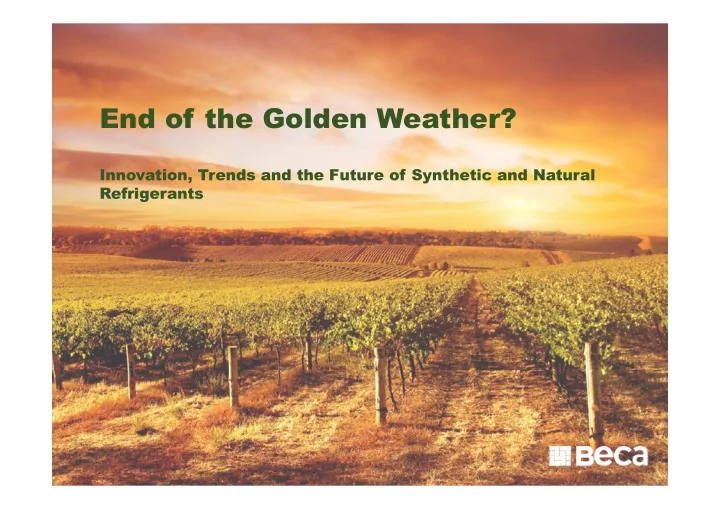 End of the Golden Weather?

Innovation, Trends and the Future of Synthetic and Natural Refrigerants

Beca